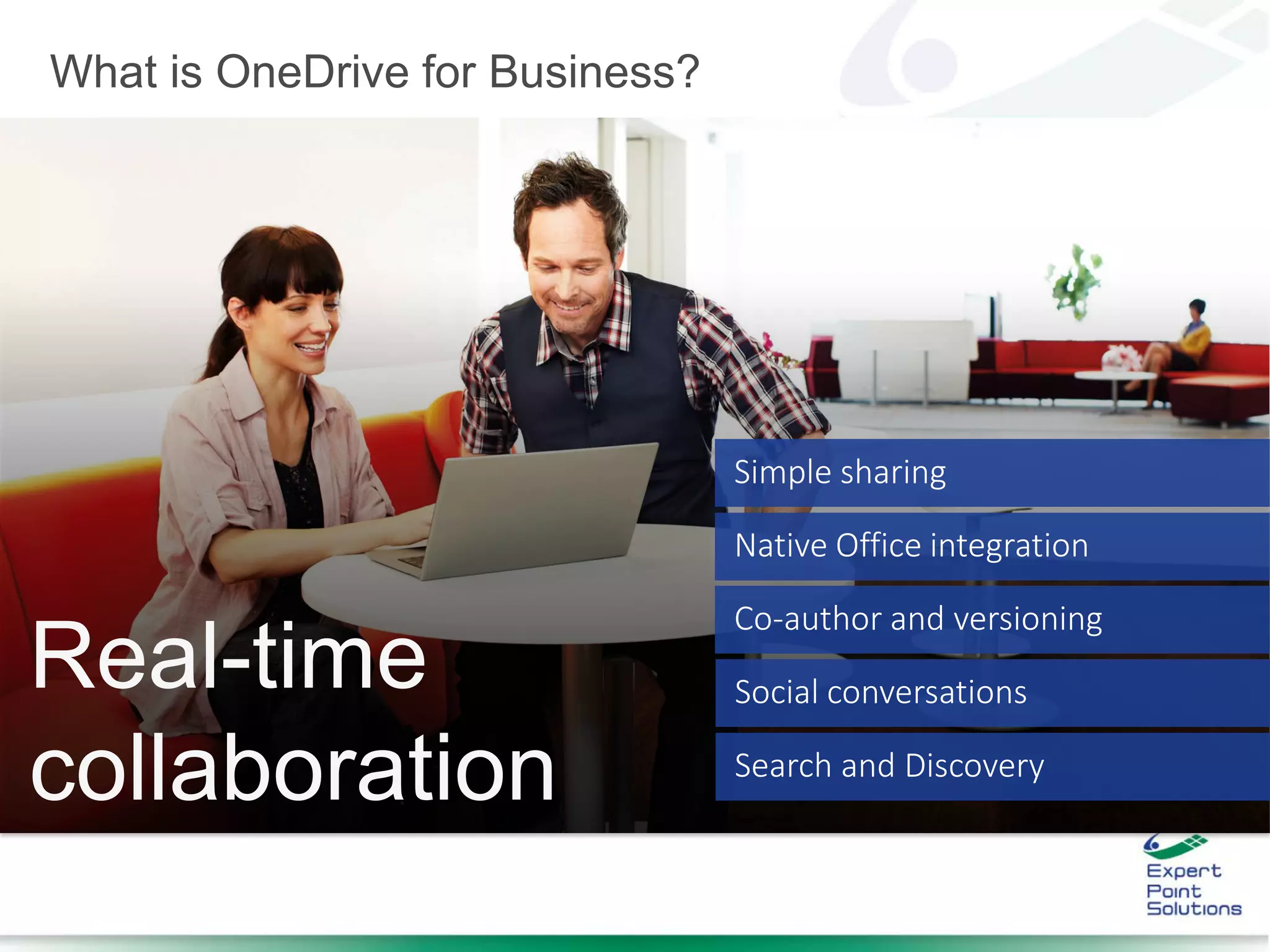 What is OneDrive for Business?

Real-time collaboration

Simple sharing

Native Office integration

Co-author and versioning

Social conversations

Search and Discovery

Expert Point Solutions